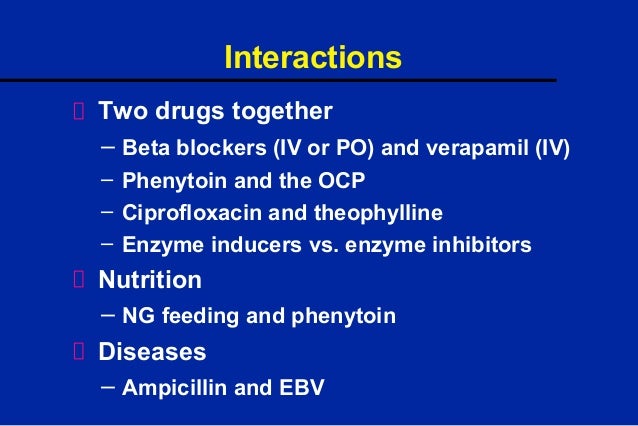 Interactions

Two drugs together
– Beta blockers (IV or PO) and verapamil (IV)
– Phenytoin and the OCP
– Ciprofloxacin and theophylline
– Enzyme inducers vs. enzyme inhibitors

Nutrition
– NG feeding and phenytoin

Diseases
– Ampicillin and EBV